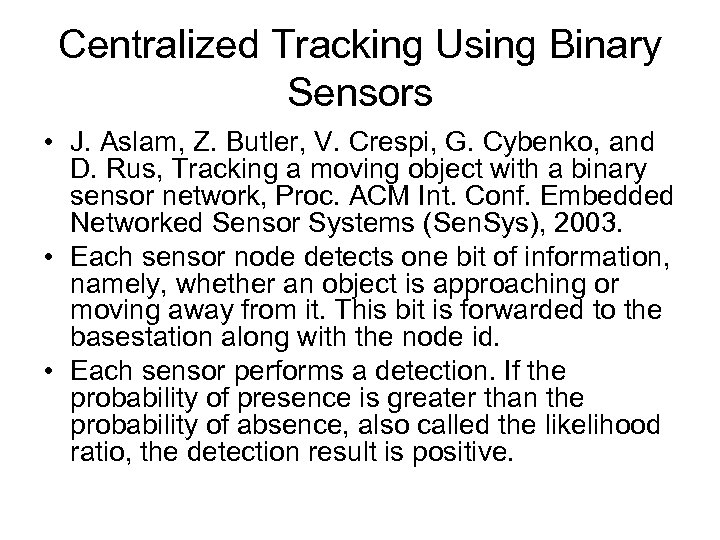 Centralized Tracking Using Binary Sensors

• J. Aslam, Z. Butler, V. Crespi, G. Cybenko, and D. Rus, Tracking a moving object with a binary sensor network, Proc. ACM Int. Conf. Embedded Networked Sensor Systems (SenSys), 2003.

• Each sensor node detects one bit of information, namely, whether an object is approaching or moving away from it. This bit is forwarded to the basestation along with the node id.

• Each sensor performs a detection. If the probability of presence is greater than the probability of absence, also called the likelihood ratio, the detection result is positive.